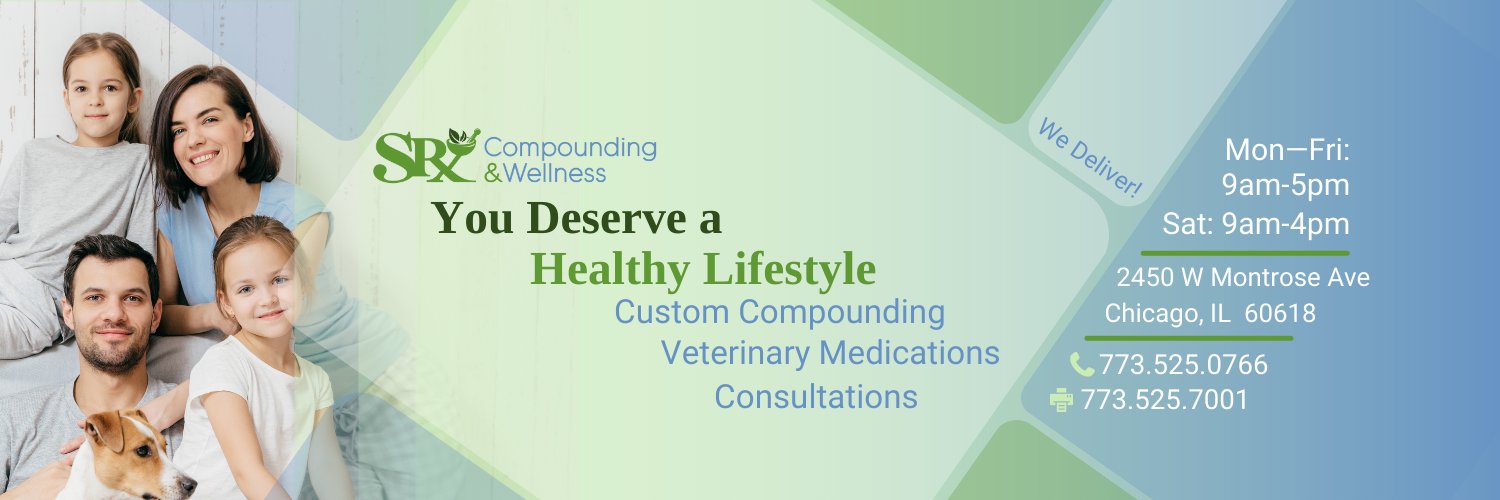 SRx Compounding &Wellness

You Deserve a Healthy Lifestyle

Custom Compounding
Veterinary Medications
Consultations

We Deliver!

Mon—Fri: 9am-5pm
Sat: 9am-4pm

2450 W Montrose Ave
Chicago, IL 60618

773.525.0766
773.525.7001